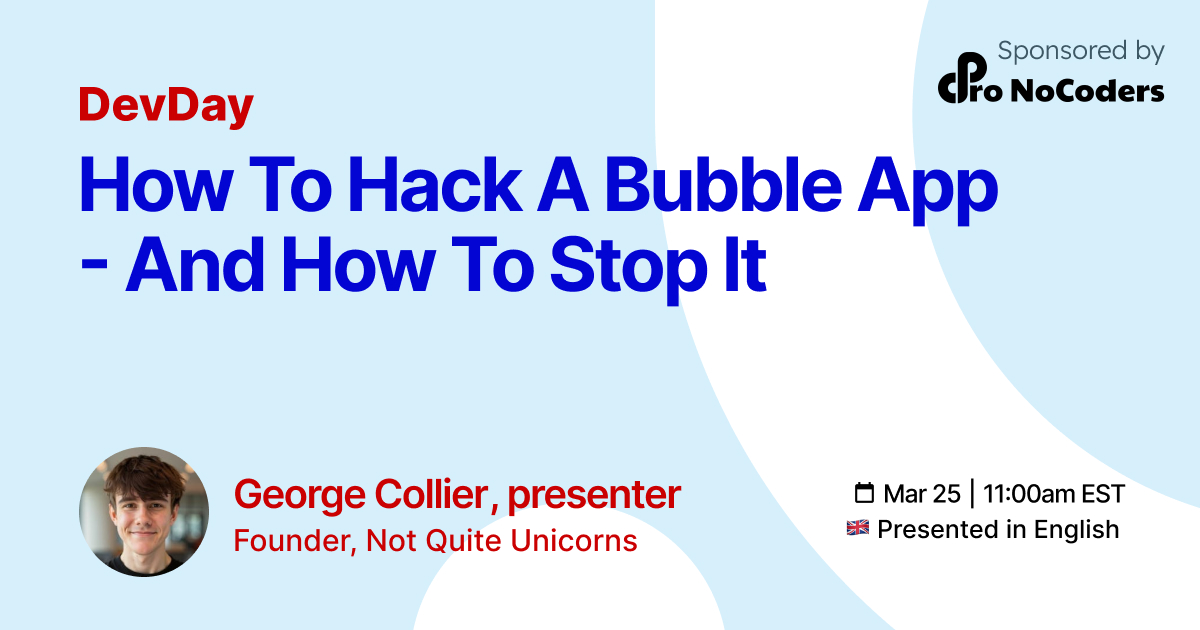 Sponsored by
Pro NoCoders

DevDay

How To Hack A Bubble App - And How To Stop It

George Collier, presenter
Founder, Not Quite Unicorns

Mar 25 | 11:00am EST
Presented in English